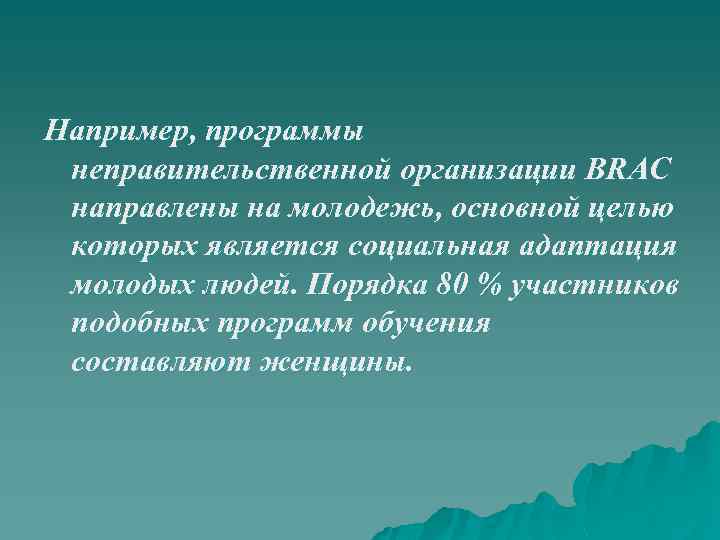 Например, программы неправительственной организации BRAC направлены на молодежь, основной целью которых является социальная адаптация молодых людей. Порядка 80 % участников подобных программ обучения составляют женщины.